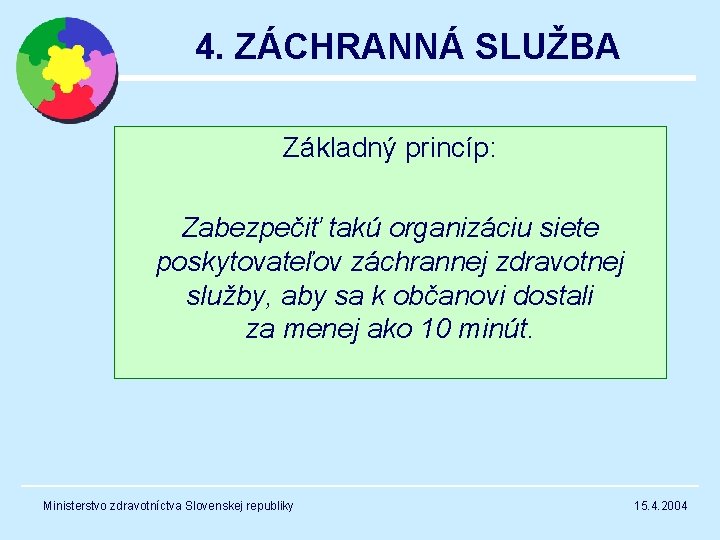 4. ZÁCHRANNÁ SLUŽBA

Základný princíp:

Zabezpečiť takú organizáciu siete poskytovateľov záchrannej zdravotnej služby, aby sa k občanovi dostali za menej ako 10 minút.

Ministerstvo zdravotníctva Slovenskej republiky

15.4.2004